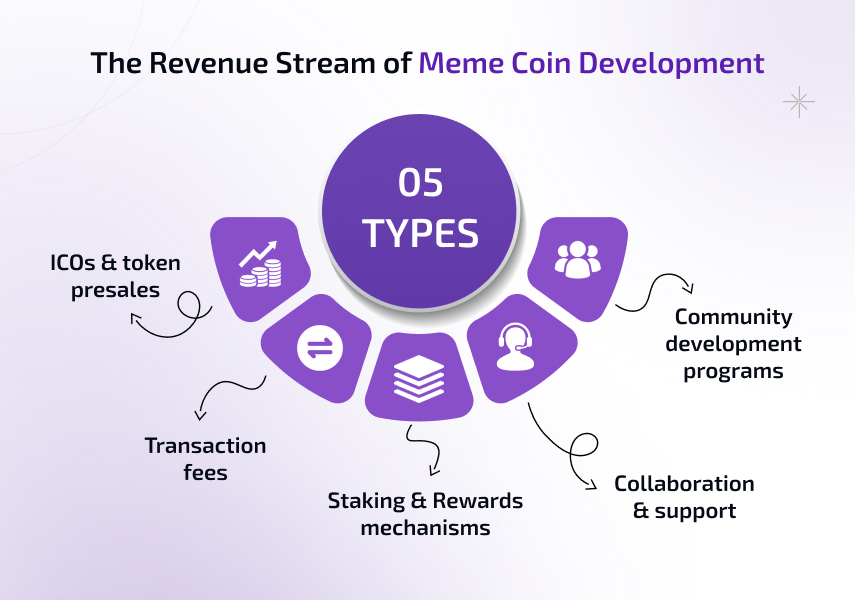 The Revenue Stream of Meme Coin Development

05
TYPES

ICOs & token presales

Transaction fees

Staking & Rewards mechanisms

Collaboration & support

Community development programs